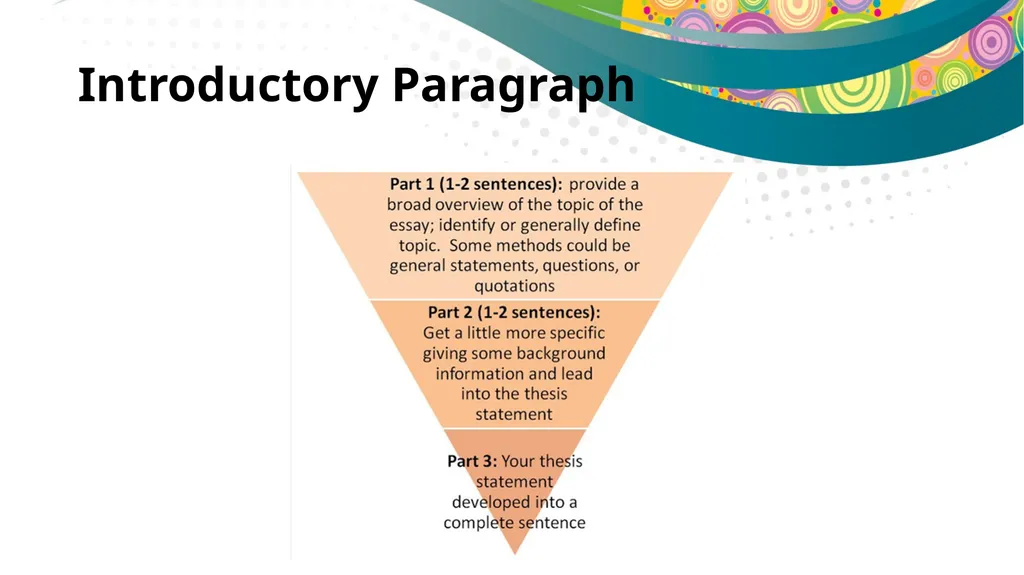 Introductory Paragraph

Part 1 (1-2 sentences): provide a broad overview of the topic of the essay; identify or generally define topic. Some methods could be general statements, questions, or quotations

Part 2 (1-2 sentences): Get a little more specific giving some background information and lead into the thesis statement

Part 3: Your thesis statement developed into a complete sentence